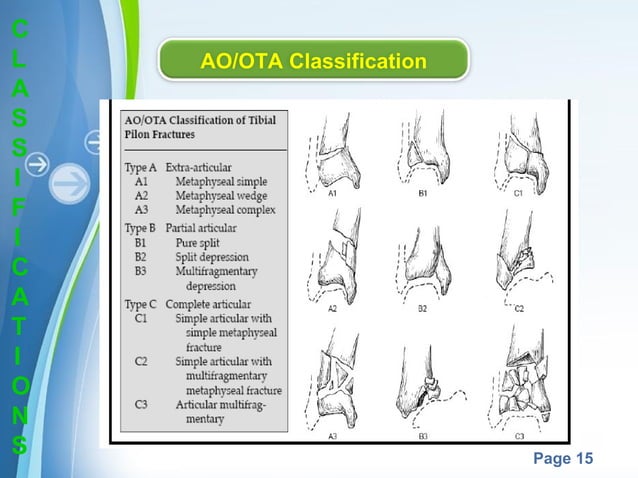 C
L
A
S
S
I
F
I
C
A
T
I
O
N
S

AO/OTA Classification

AO/OTA Classification of Tibial Pilon Fractures

Type A Extra-articular
A1 Metaphyseal simple
A2 Metaphyseal wedge
A3 Metaphyseal complex
Type B Partial articular
B1 Pure split
B2 Split depression
B3 Multifragmentary depression
Type C Complete articular
C1 Simple articular with simple metaphyseal fracture
C2 Simple articular with multifragmentary metaphyseal fracture
C3 Articular multifragmentary

A1 B1 C1
A2 B2 C2
A3 B3 C3

Page 15